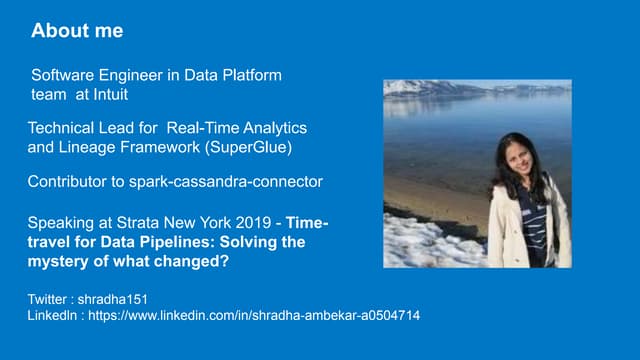 About me

Software Engineer in Data Platform team at Intuit

Technical Lead for Real-Time Analytics and Lineage Framework (SuperGlue)

Contributor to spark-cassandra-connector

Speaking at Strata New York 2019 - Time-travel for Data Pipelines: Solving the mystery of what changed?

Twitter : shradha151
LinkedIn : https://www.linkedin.com/in/shradha-ambekar-a0504714